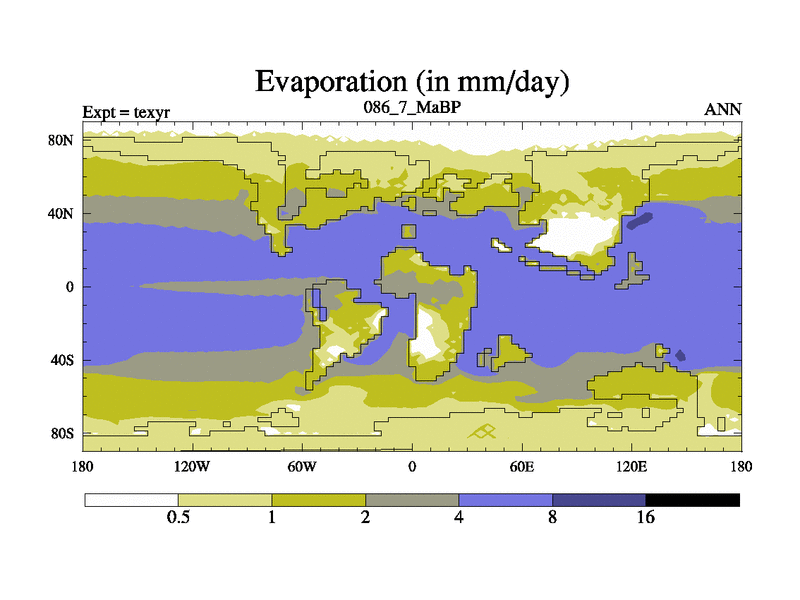 Evaporation (in mm/day)

Expt = texyr
086_7_MaBP
ANN

80N
40N
0
40S
80S

180
120W
60W
0
60E
120E
180

0.5
1
2
4
8
16